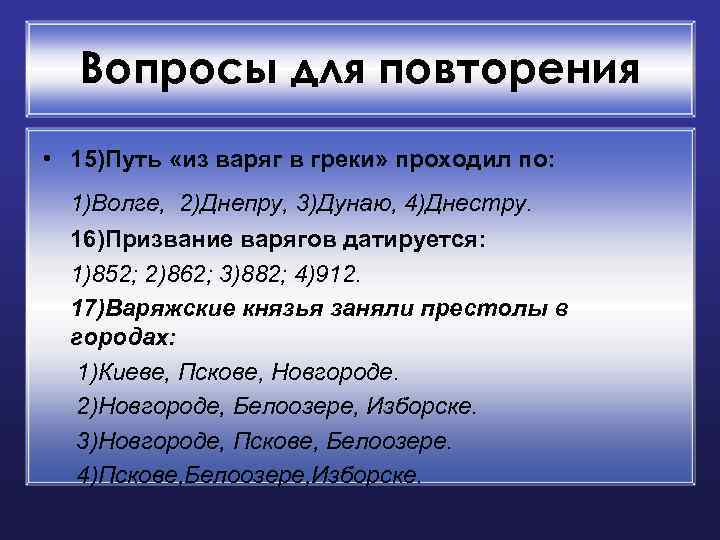 Вопросы для повторения

• 15)Путь «из варяг в греки» проходил по:

1)Волге, 2)Днепру, 3)Дунаю, 4)Днестру.

16)Призвание варягов датируется:

1)852; 2)862; 3)882; 4)912.

17)Варяжские князья заняли престолы в городах:

1)Киеве, Пскове, Новгороде.

2)Новгороде, Белоозере, Изборске.

3)Новгороде, Пскове, Белоозере.

4)Пскове,Белоозере,Изборске.